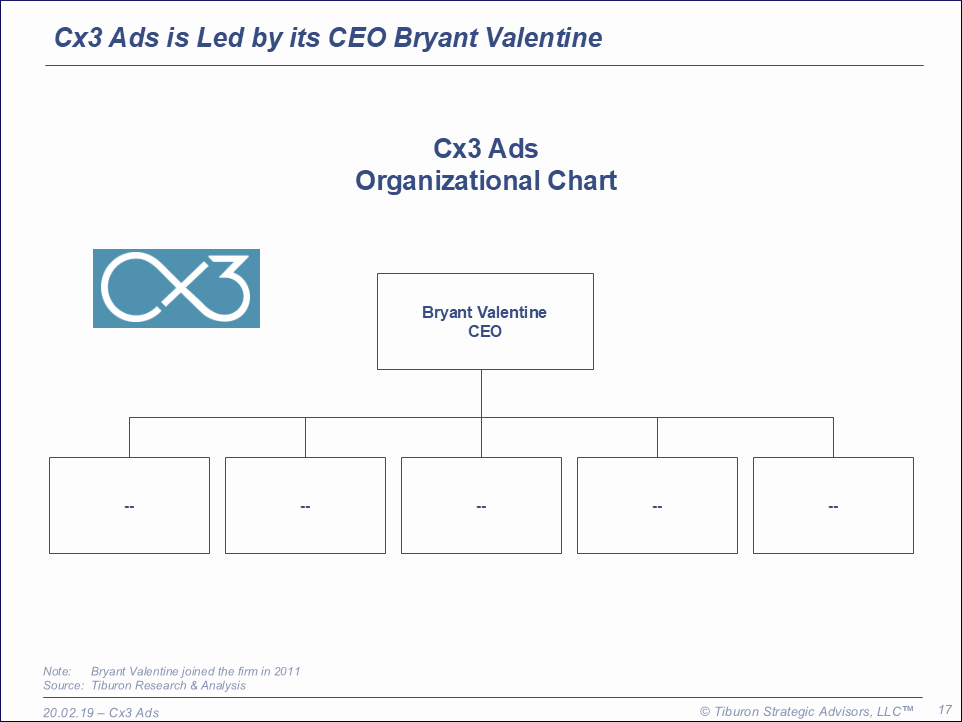 Cx3 Ads is Led by its CEO Bryant Valentine

Cx3 Ads
Organizational Chart

Cx3

Bryant Valentine
CEO

--

--

--

--

--

Note: Bryant Valentine joined the firm in 2011
Source: Tiburon Research & Analysis

20.02.19 – Cx3 Ads

© Tiburon Strategic Advisors, LLC™

17